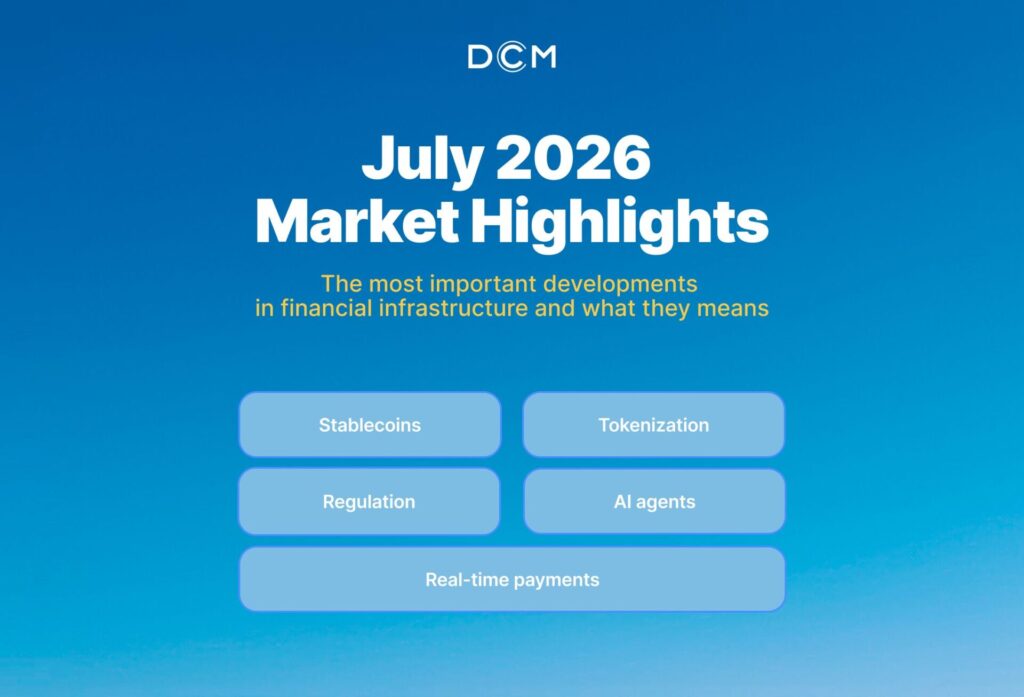 DCM

July 2026
Market Highlights

The most important developments in financial infrastructure and what they means

Stablecoins

Tokenization

Regulation

AI agents

Real-time payments